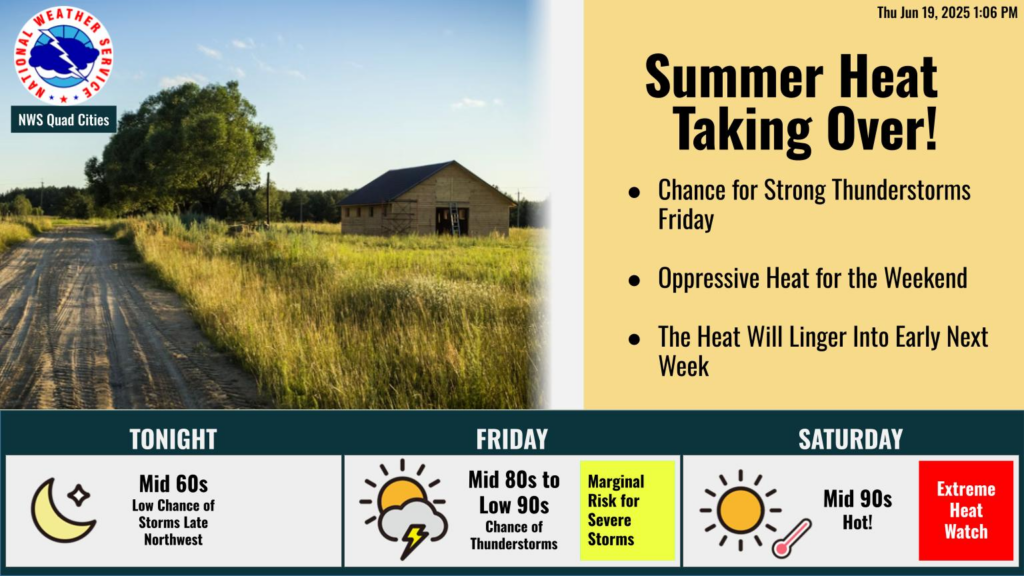 NATIONAL WEATHER SERVICE

NWS Quad Cities

Thu Jun 19, 2025 1:06 PM

Summer Heat Taking Over!

- Chance for Strong Thunderstorms Friday

- Oppressive Heat for the Weekend

- The Heat Will Linger Into Early Next Week

TONIGHT

Mid 60s
Low Chance of Storms Late Northwest

FRIDAY

Mid 80s to Low 90s
Chance of Thunderstorms

Marginal Risk for Severe Storms

SATURDAY

Mid 90s
Hot!

Extreme Heat Watch